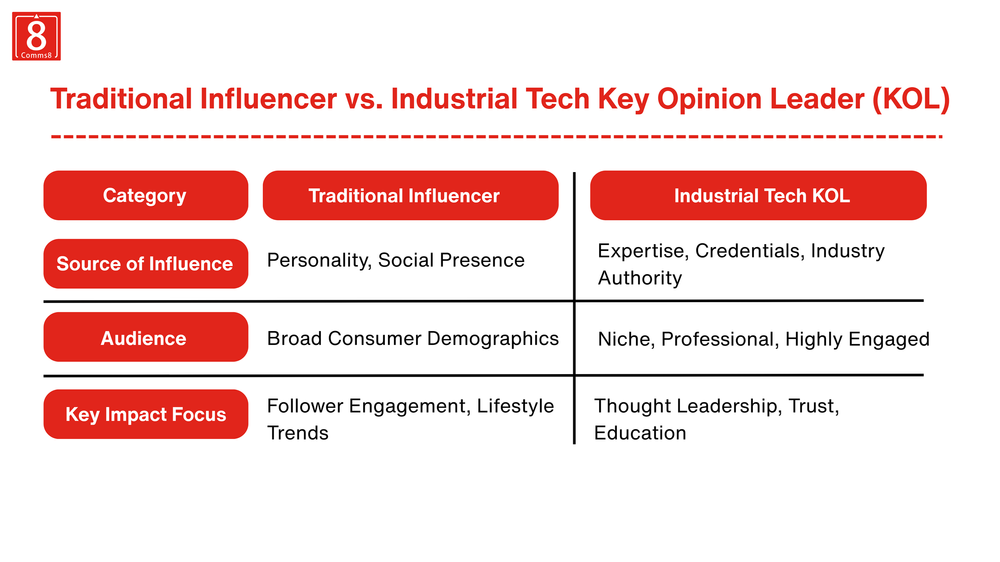 8
Comms8

Traditional Influencer vs. Industrial Tech Key Opinion Leader (KOL)

| Category | Traditional Influencer | Industrial Tech KOL |
|---|---|---|
| Source of Influence | Personality, Social Presence | Expertise, Credentials, Industry Authority |
| Audience | Broad Consumer Demographics | Niche, Professional, Highly Engaged |
| Key Impact Focus | Follower Engagement, Lifestyle Trends | Thought Leadership, Trust, Education |